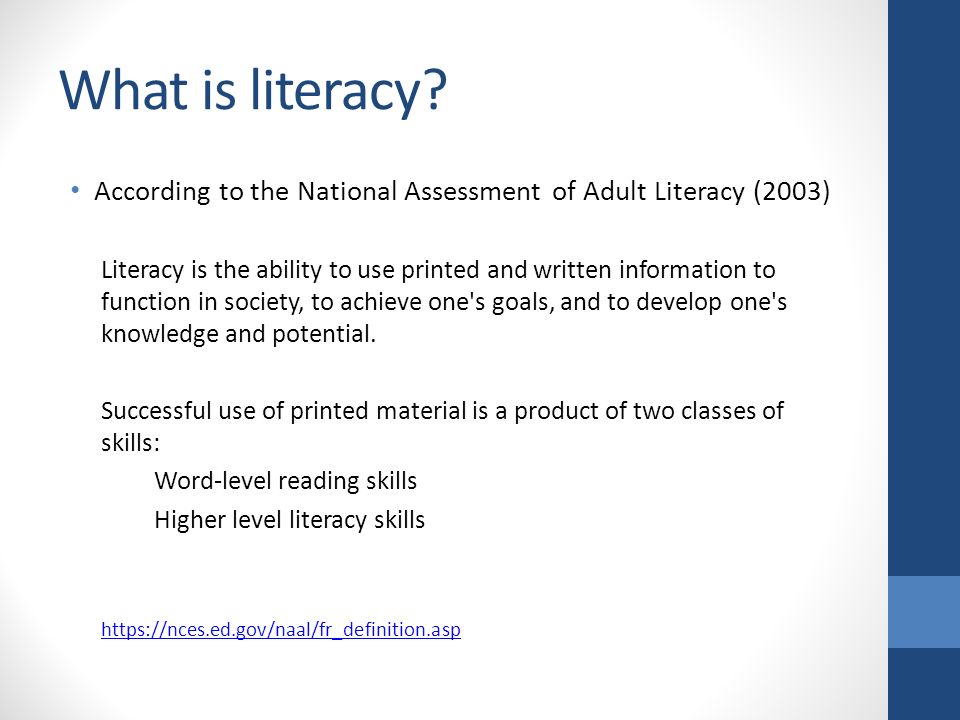 What is literacy?

• According to the National Assessment of Adult Literacy (2003)

Literacy is the ability to use printed and written information to function in society, to achieve one's goals, and to develop one's knowledge and potential.

Successful use of printed material is a product of two classes of skills:

Word-level reading skills

Higher level literacy skills

https://nces.ed.gov/naal/fr_definition.asp